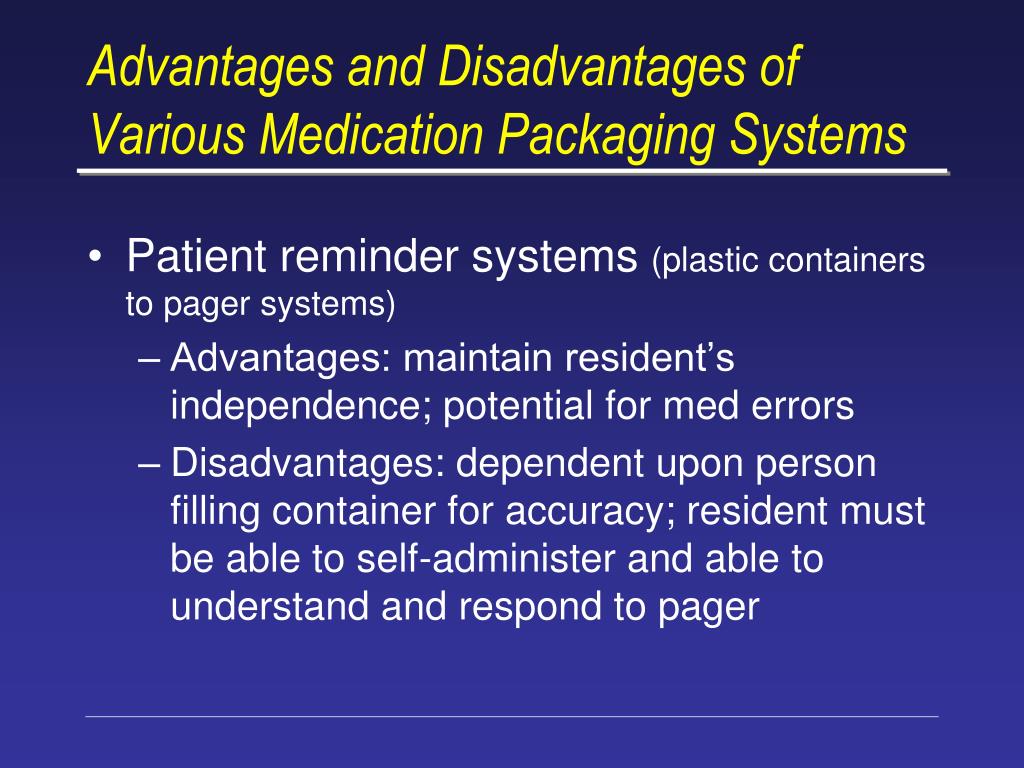 Advantages and Disadvantages of Various Medication Packaging Systems

• Patient reminder systems (plastic containers to pager systems)
– Advantages: maintain resident's independence; potential for med errors
– Disadvantages: dependent upon person filling container for accuracy; resident must be able to self-administer and able to understand and respond to pager